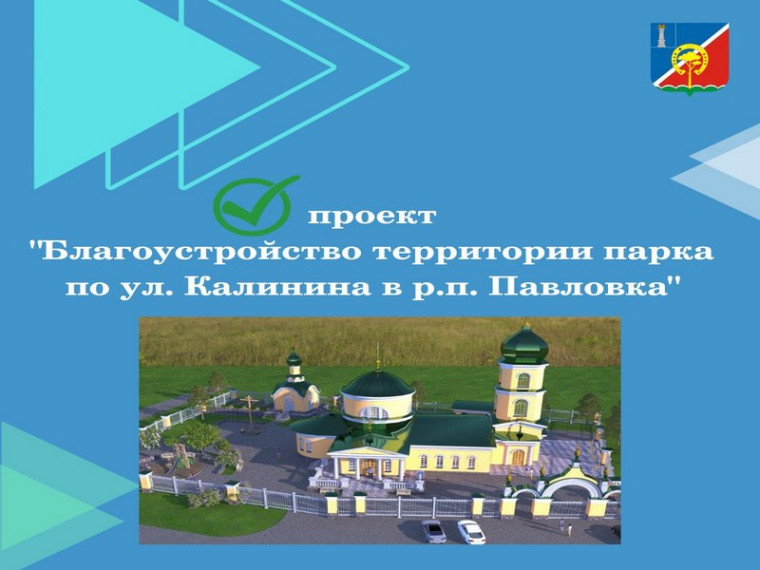 проект
"Благоустройство территории парка по ул. Калинина в р.п. Павловка"